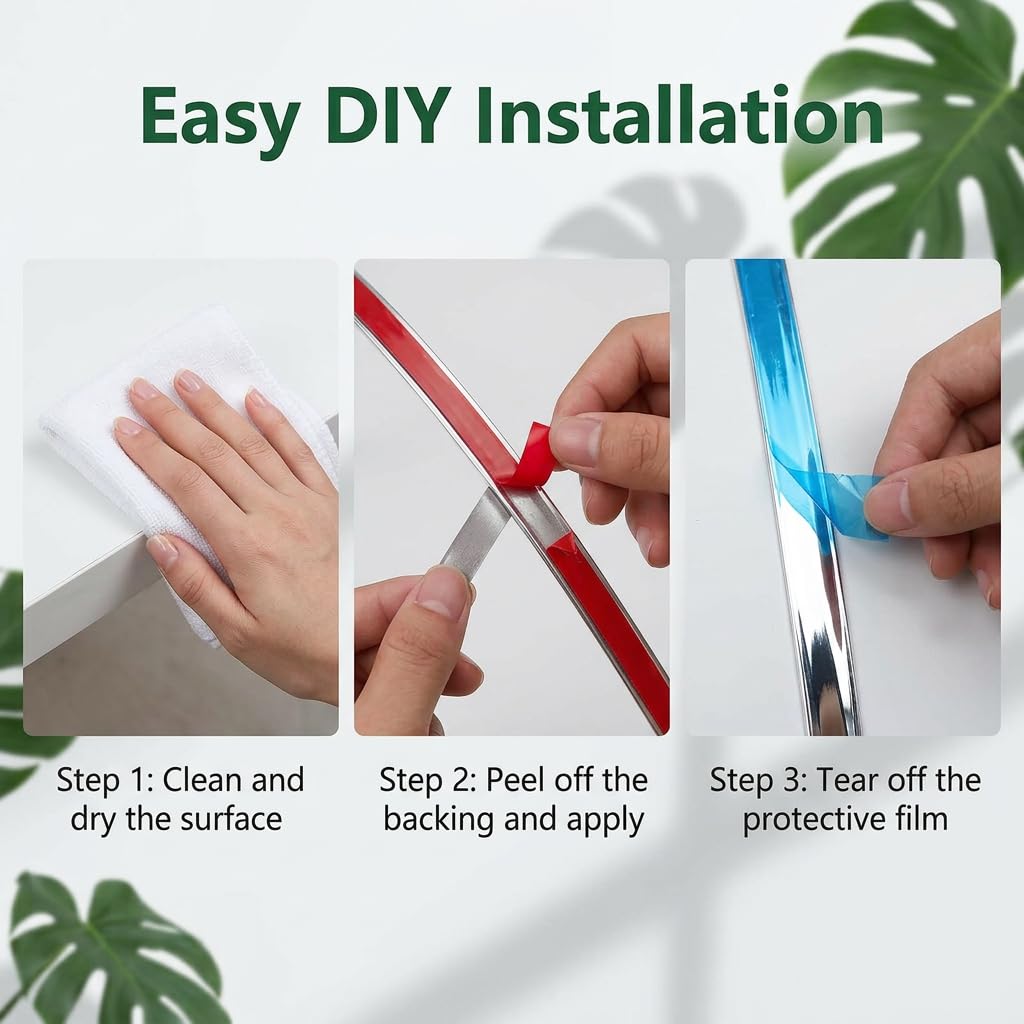 Easy DIY Installation

Step 1: Clean and dry the surface

Step 2: Peel off the backing and apply

Step 3: Tear off the protective film